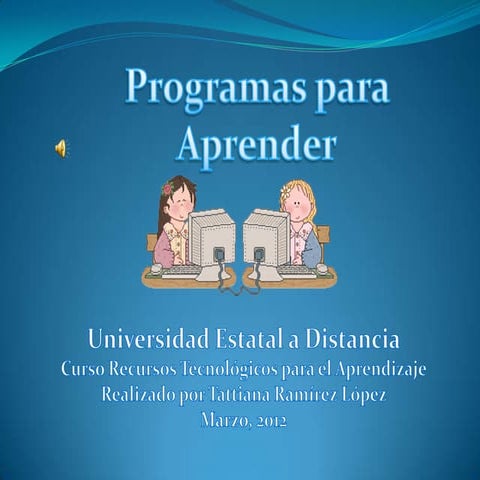 Programas para Aprender

Universidad Estatal a Distancia
Curso Recursos Tecnológicos para el Aprendizaje
Realizado por Tattiana Ramírez López
Marzo, 2012